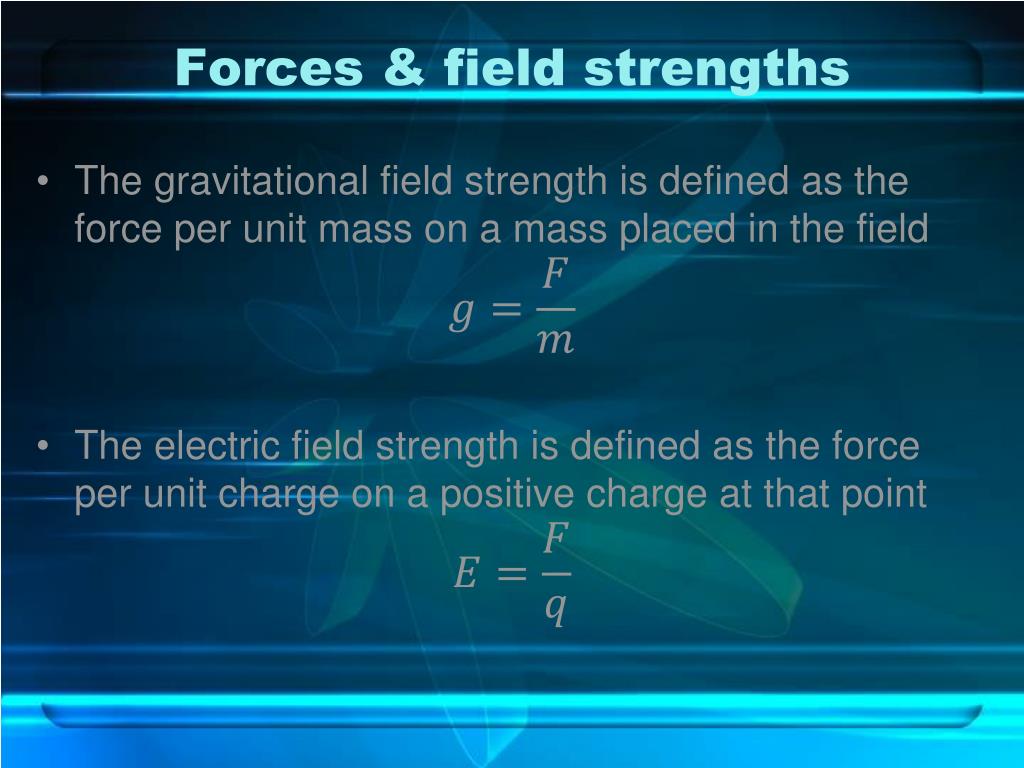 Forces & field strengths

• The gravitational field strength is defined as the force per unit mass on a mass placed in the field

$g = \frac{F}{m}$

• The electric field strength is defined as the force per unit charge on a positive charge at that point

$E = \frac{F}{q}$